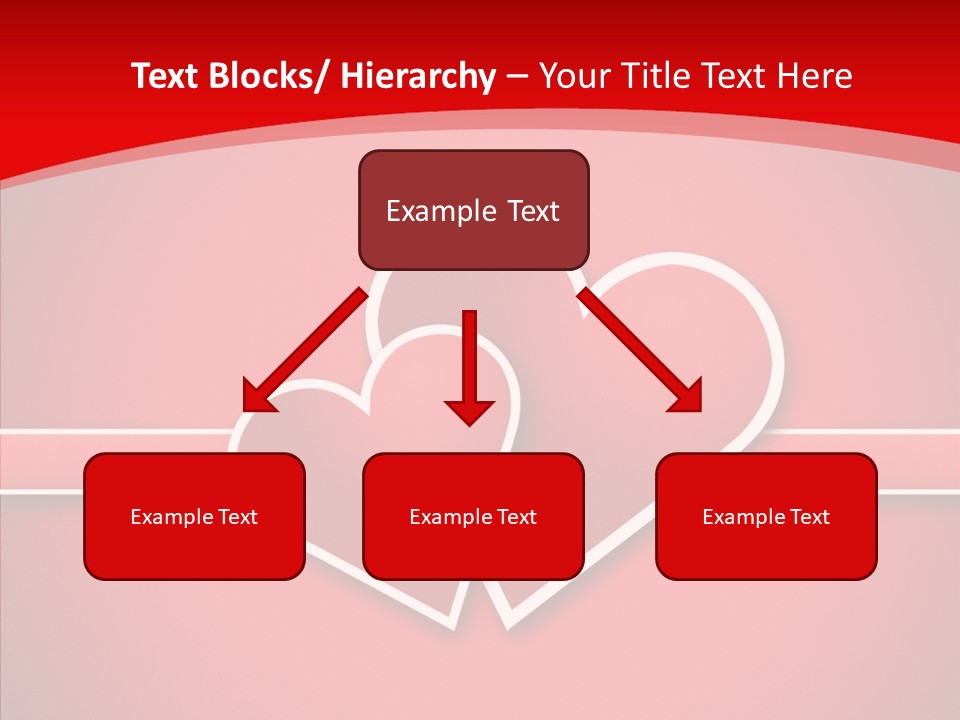 Text Blocks/ Hierarchy – Your Title Text Here

Example Text

Example Text

Example Text

Example Text